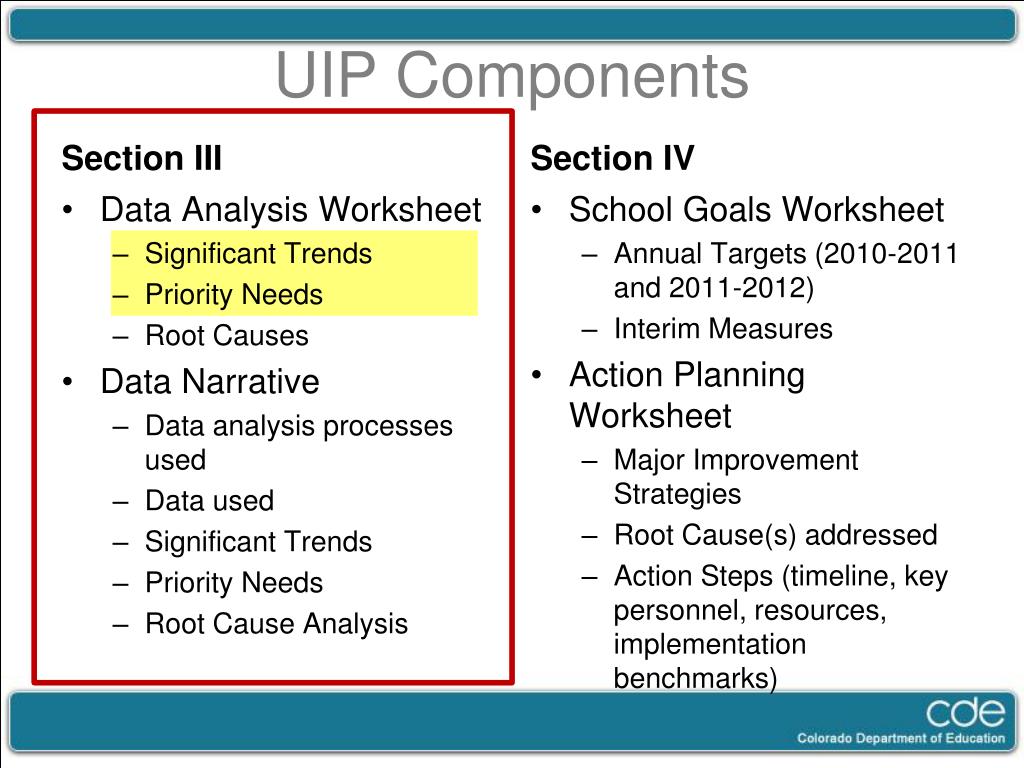 UIP Components

Section III
• Data Analysis Worksheet
– Significant Trends
– Priority Needs
– Root Causes
• Data Narrative
– Data analysis processes used
– Data used
– Significant Trends
– Priority Needs
– Root Cause Analysis

Section IV
• School Goals Worksheet
– Annual Targets (2010-2011 and 2011-2012)
– Interim Measures
• Action Planning Worksheet
– Major Improvement Strategies
– Root Cause(s) addressed
– Action Steps (timeline, key personnel, resources, implementation benchmarks)

cde
Colorado Department of Education